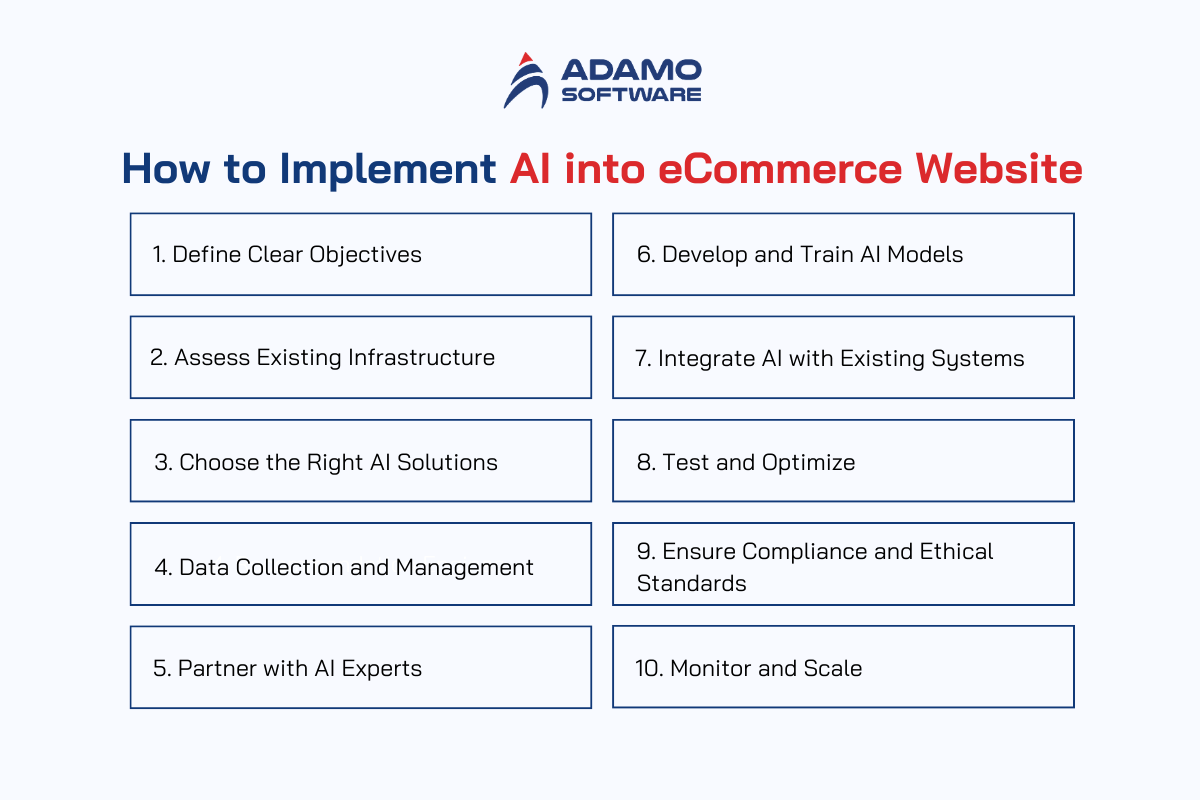 ADAMO
SOFTWARE

How to Implement AI into eCommerce Website

1. Define Clear Objectives

2. Assess Existing Infrastructure

3. Choose the Right AI Solutions

4. Data Collection and Management

5. Partner with AI Experts

6. Develop and Train AI Models

7. Integrate AI with Existing Systems

8. Test and Optimize

9. Ensure Compliance and Ethical Standards

10. Monitor and Scale